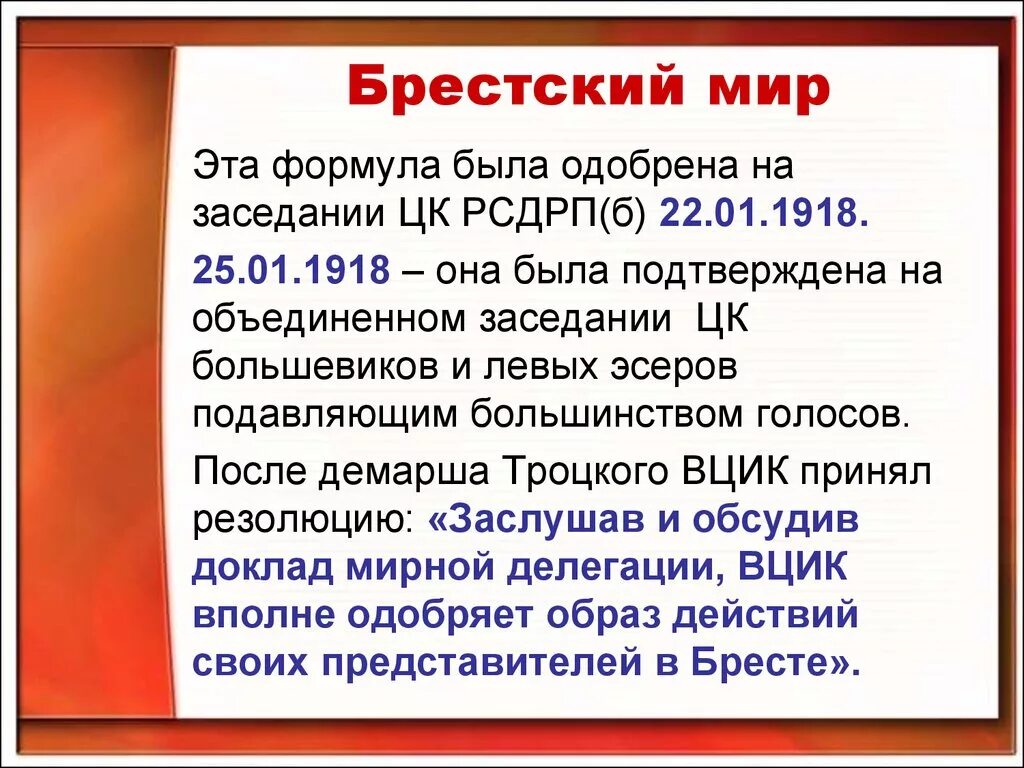 Брестский мир

Эта формула была одобрена на заседании ЦК РСДРП(б) 22.01.1918.

25.01.1918 – она была подтверждена на объединенном заседании ЦК большевиков и левых эсеров подавляющим большинством голосов.

После демарша Троцкого ВЦИК принял резолюцию: «Заслушав и обсудив доклад мирной делегации, ВЦИК вполне одобряет образ действий своих представителей в Бресте».